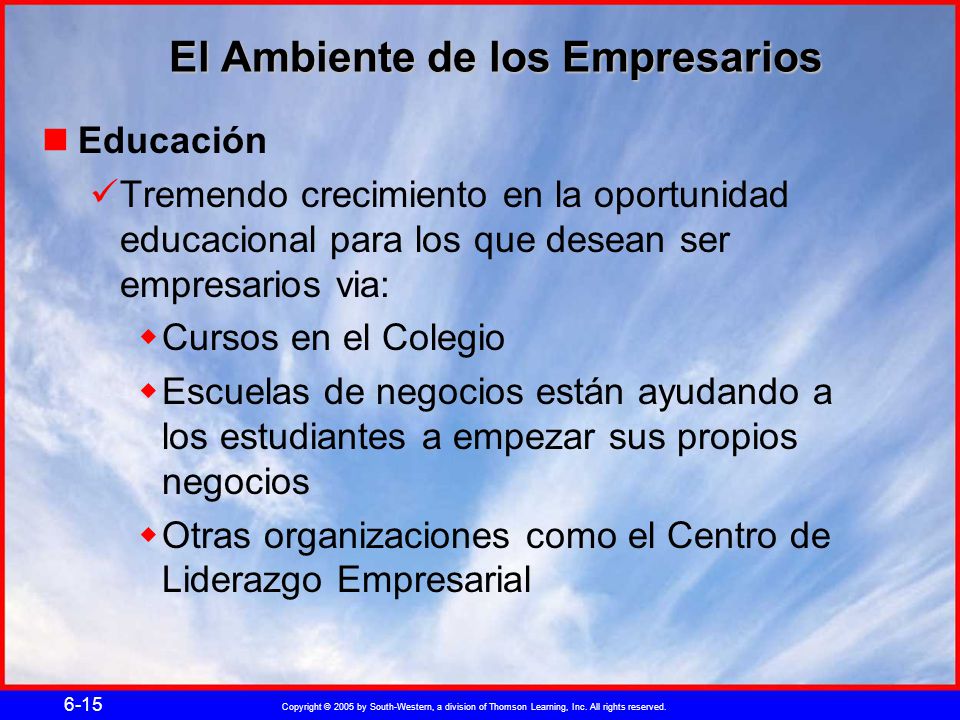 El Ambiente de los Empresarios

Educación

Tremendo crecimiento en la oportunidad educacional para los que desean ser empresarios via:

Cursos en el Colegio

Escuelas de negocios están ayudando a los estudiantes a empezar sus propios negocios

Otras organizaciones como el Centro de Liderazgo Empresarial

6-15

Copyright © 2005 by South-Western, a division of Thomson Learning, Inc. All rights reserved.